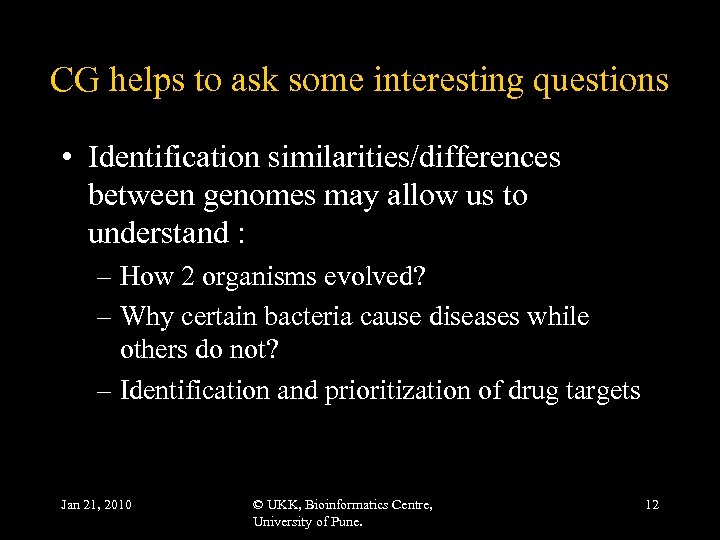 CG helps to ask some interesting questions

• Identification similarities/differences between genomes may allow us to understand :
– How 2 organisms evolved?
– Why certain bacteria cause diseases while others do not?
– Identification and prioritization of drug targets

Jan 21, 2010
© UKK, Bioinformatics Centre, University of Pune.
12